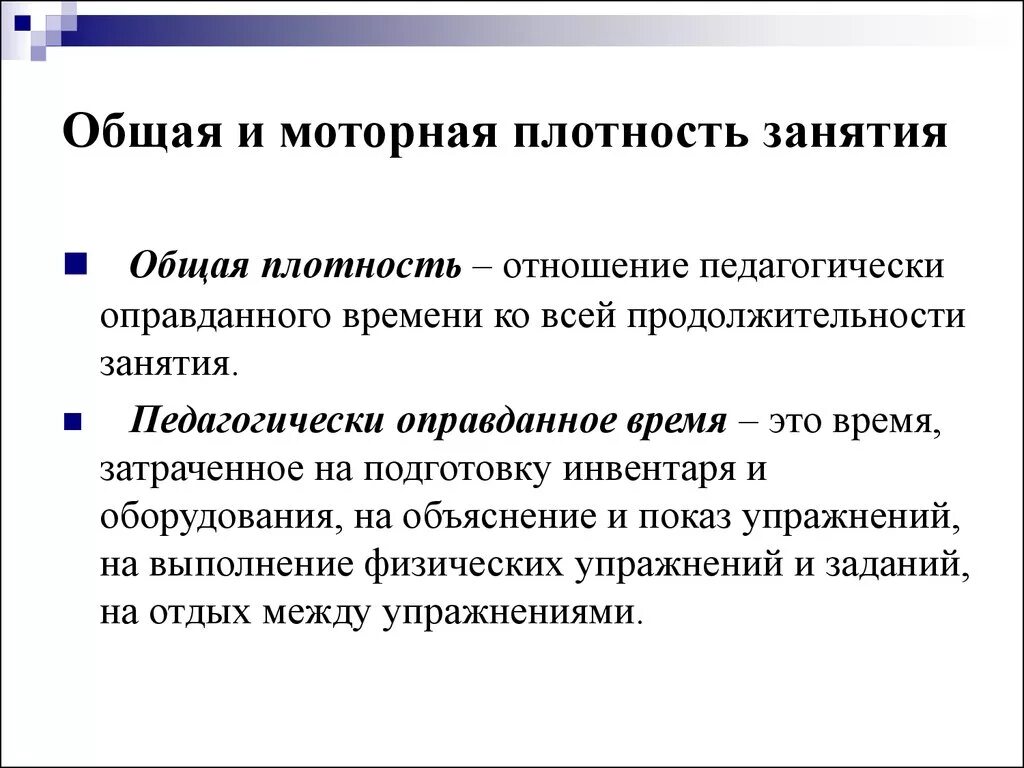 Общая и моторная плотность занятия

Общая плотность – отношение педагогически оправданного времени ко всей продолжительности занятия.

Педагогически оправданное время – это время, затраченное на подготовку инвентаря и оборудования, на объяснение и показ упражнений, на выполнение физических упражнений и заданий, на отдых между упражнениями.